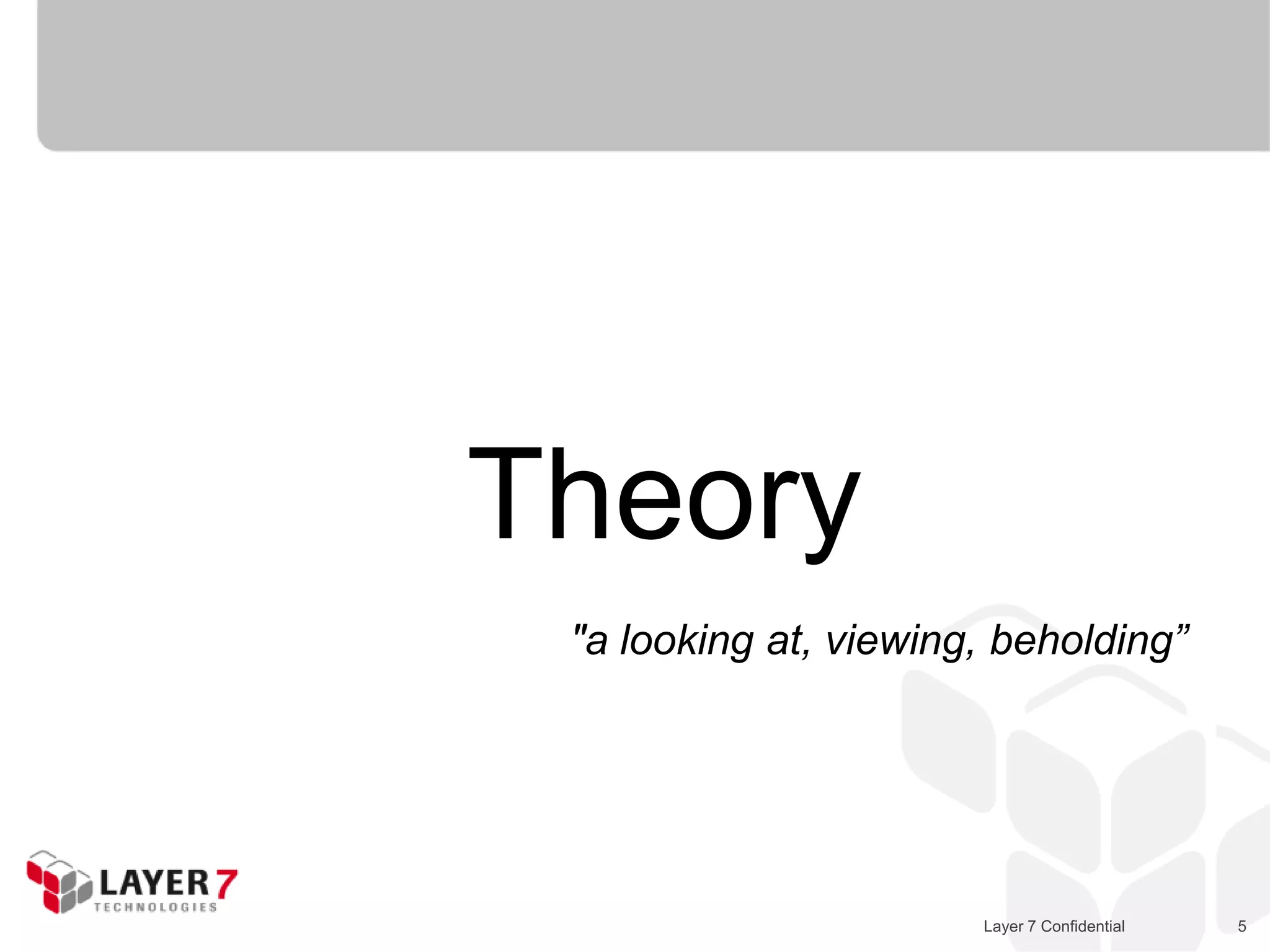 Theory

"a looking at, viewing, beholding”

LAYER 7
TECHNOLOGIES

Layer 7 Confidential

5